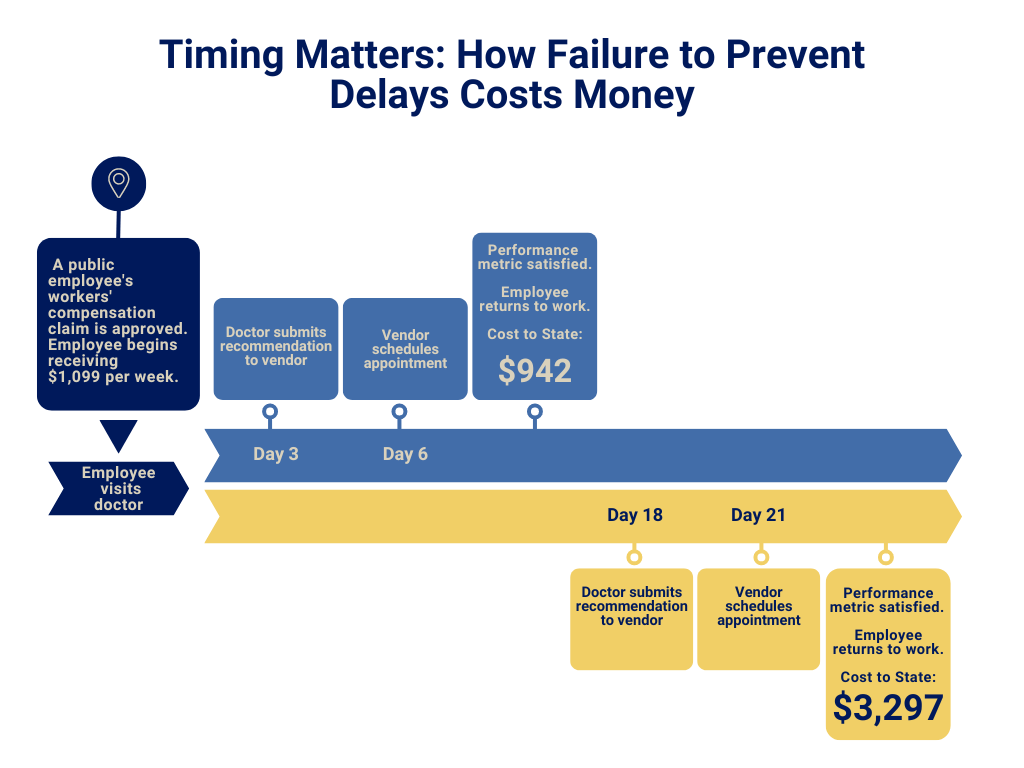 Timing Matters: How Failure to Prevent Delays Costs Money

A public employee's workers' compensation claim is approved. Employee begins receiving $1,099 per week.

Employee visits doctor

Doctor submits recommendation to vendor

Vendor schedules appointment

Performance metric satisfied.

Employee returns to work.

Cost to State:

$942

Day 3

Day 6

Day 18

Day 21

Doctor submits recommendation to vendor

Vendor schedules appointment

Performance metric satisfied.

Employee returns to work.

Cost to State:

$3,297